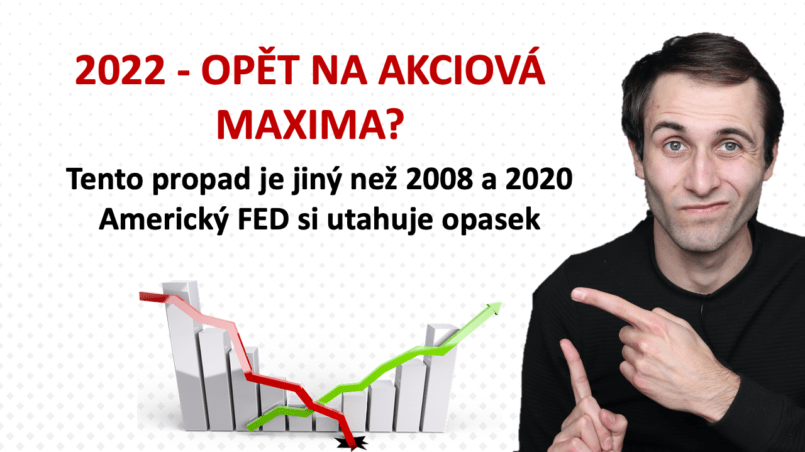 2022 - OPĚT NA AKCIOVÁ MAXIMA?

Tento propad je jiný než 2008 a 2020
Americký FED si utahuje opasek